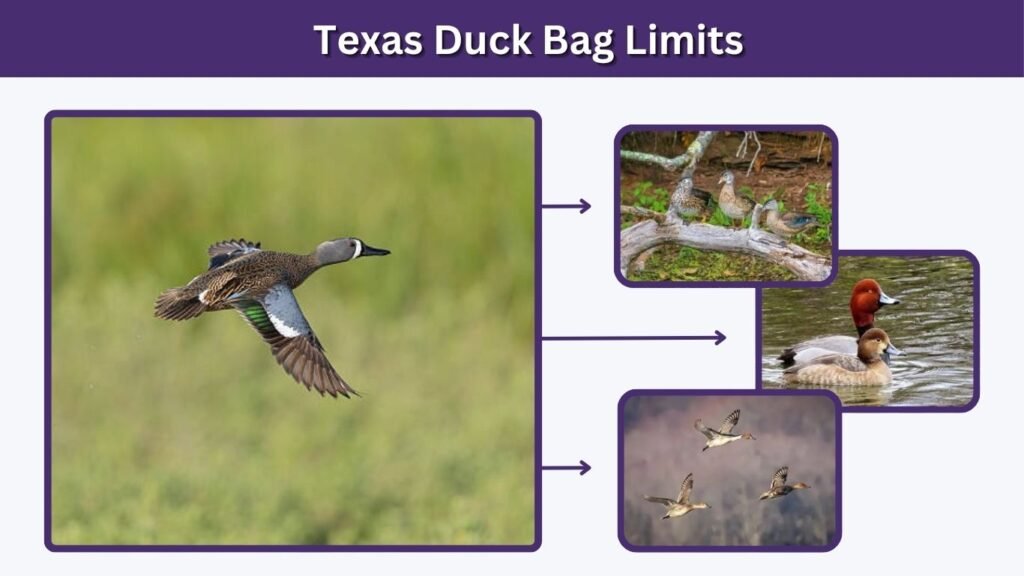 Texas Duck Bag Limits